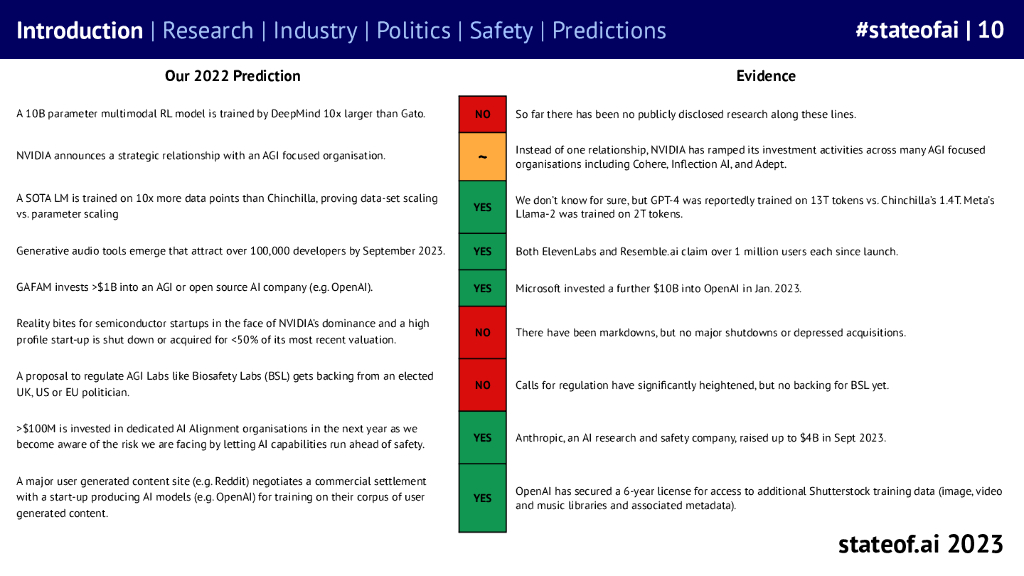 Introduction | Research | Industry | Politics | Safety | Predictions #stateofai | 10

| Our 2022 Prediction | | Evidence |
|---|---|---|
| A 10B parameter multimodal RL model is trained by DeepMind 10x larger than Gato. | NO | So far there has been no publicly disclosed research along these lines. |
| NVIDIA announces a strategic relationship with an AGI focused organisation. | ~ | Instead of one relationship, NVIDIA has ramped its investment activities across many AGI focused organisations including Cohere, Inflection AI, and Adept. |
| A SOTA LM is trained on 10x more data points than Chinchilla, proving data-set scaling vs. parameter scaling | YES | We don't know for sure, but GPT-4 was reportedly trained on 13T tokens vs. Chinchilla's 1.4T. Meta's Llama-2 was trained on 2T tokens. |
| Generative audio tools emerge that attract over 100,000 developers by September 2023. | YES | Both ElevenLabs and Resemble.ai claim over 1 million users each since launch. |
| GAFAM invests >$1B into an AGI or open source AI company (e.g. OpenAI). | YES | Microsoft invested a further $10B into OpenAI in Jan. 2023. |
| Reality bites for semiconductor startups in the face of NVIDIA's dominance and a high profile start-up is shut down or acquired for <50% of its most recent valuation. | NO | There have been markdowns, but no major shutdowns or depressed acquisitions. |
| A proposal to regulate AGI Labs like Biosafety Labs (BSL) gets backing from an elected UK, US or EU politician. | NO | Calls for regulation have significantly heightened, but no backing for BSL yet. |
| >$100M is invested in dedicated AI Alignment organisations in the next year as we become aware of the risk we are facing by letting AI capabilities run ahead of safety. | YES | Anthropic, an AI research and safety company, raised up to $4B in Sept 2023. |
| A major user generated content site (e.g. Reddit) negotiates a commercial settlement with a start-up producing AI models (e.g. OpenAI) for training on their corpus of user generated content. | YES | OpenAI has secured a 6-year license for access to additional Shutterstock training data (image, video and music libraries and associated metadata). |

stateof.ai 2023